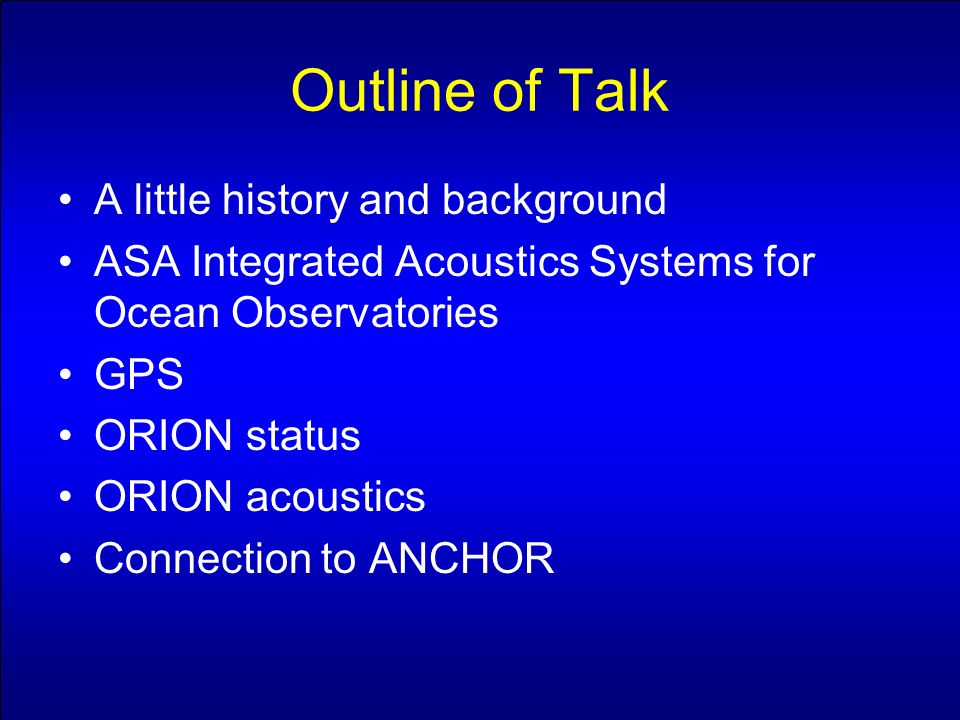 Outline of Talk

• A little history and background
• ASA Integrated Acoustics Systems for Ocean Observatories
• GPS
• ORION status
• ORION acoustics
• Connection to ANCHOR